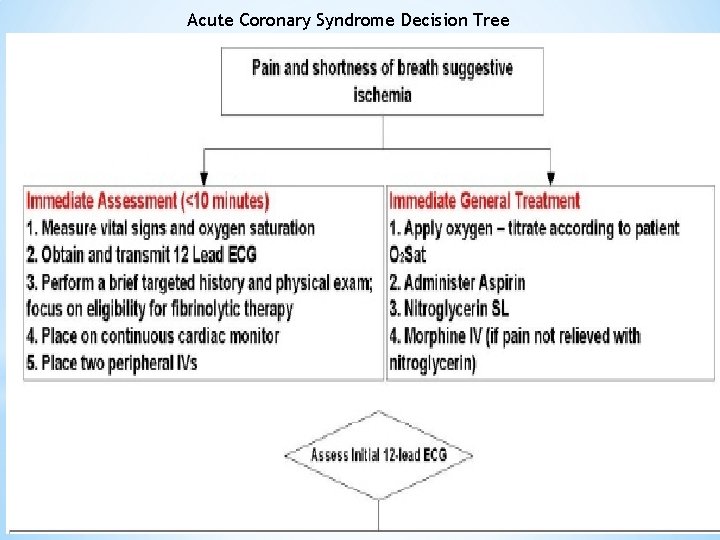 Acute Coronary Syndrome Decision Tree

Pain and shortness of breath suggestive ischemia

Immediate Assessment (<10 minutes)
1. Measure vital signs and oxygen saturation
2. Obtain and transmit 12 Lead ECG
3. Perform a brief targeted history and physical exam; focus on eligibility for fibrinolytic therapy
4. Place on continuous cardiac monitor
5. Place two peripheral IVs

Immediate General Treatment
1. Apply oxygen – titrate according to patient $O_2$Sat
2. Administer Aspirin
3. Nitroglycerin SL
4. Morphine IV (if pain not relieved with nitroglycerin)

Assess Initial 12-lead ECG